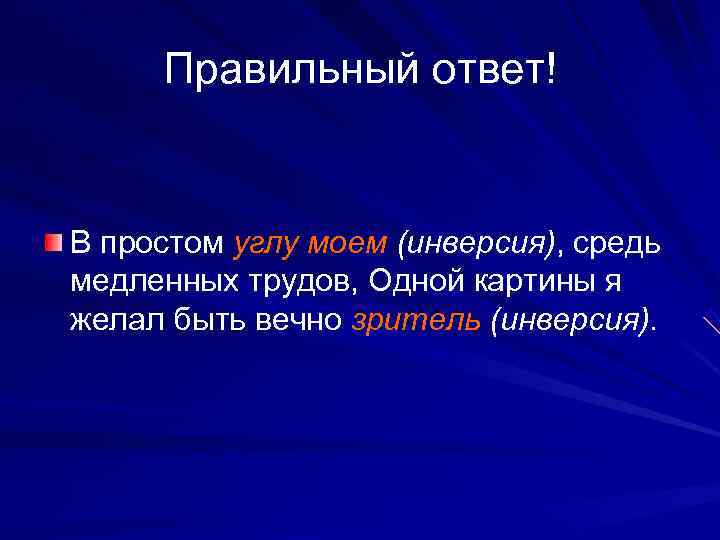 Правильный ответ!

В простом углу моем (инверсия), средь медленных трудов, Одной картины я желал быть вечно зритель (инверсия).